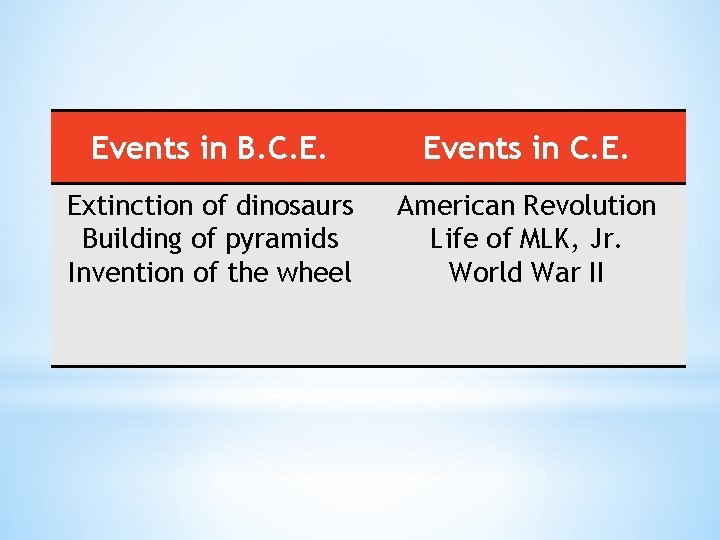 | Events in B.C.E. | Events in C.E. |
|---|---|
| Extinction of dinosaurs<br>Building of pyramids<br>Invention of the wheel | American Revolution<br>Life of MLK, Jr.<br>World War II |